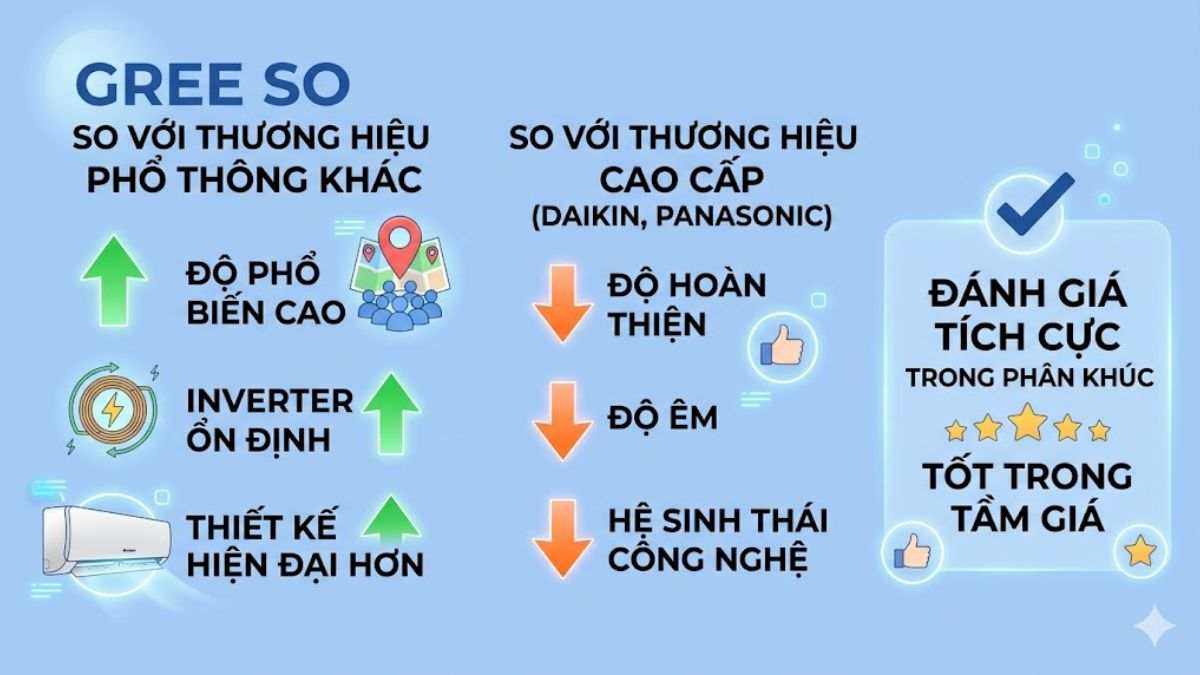 GREE SO

SO VỚI THƯƠNG HIỆU PHỔ THÔNG KHÁC

ĐỘ PHỔ BIẾN CAO

INVERTER ỔN ĐỊNH

THIẾT KẾ HIỆN ĐẠI HƠN

SO VỚI THƯƠNG HIỆU CAO CẤP (DAIKIN, PANASONIC)

ĐỘ HOÀN THIỆN

ĐỘ ÊM

HỆ SINH THÁI CÔNG NGHỆ

ĐÁNH GIÁ TÍCH CỰC TRONG PHÂN KHÚC

TỐT TRONG TẦM GIÁ